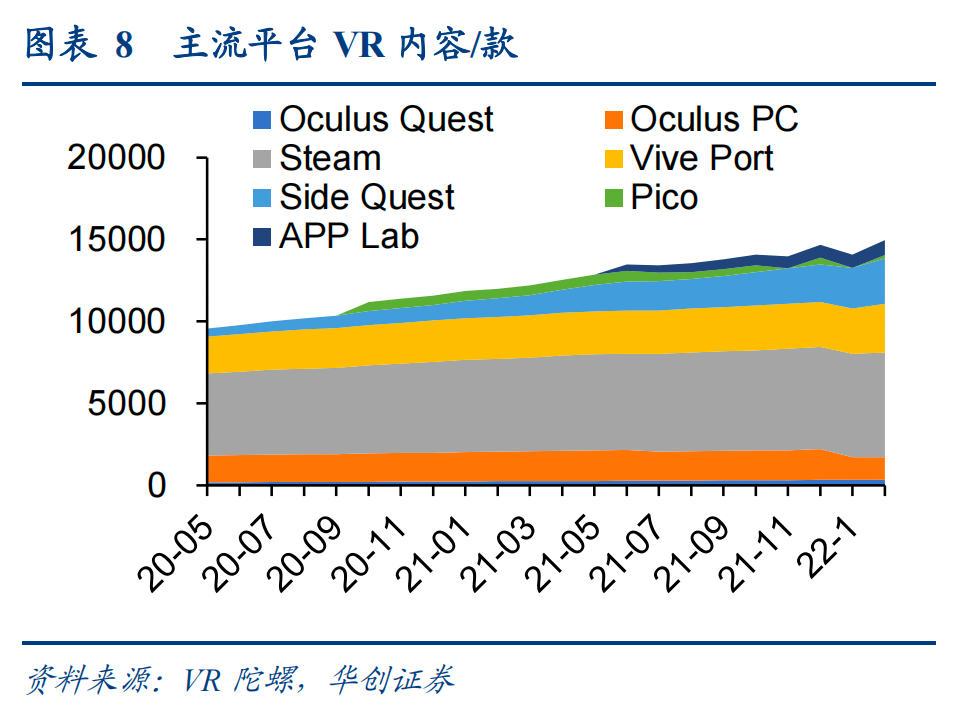 图表 8　主流平台 VR 内容/款

Oculus Quest
Oculus PC
Steam
Vive Port
Side Quest
Pico
APP Lab

20000
15000
10000
5000
0

20-05
20-07
20-09
20-11
21-01
21-03
21-05
21-07
21-09
21-11
22-1

资料来源：VR 陀螺，华创证券